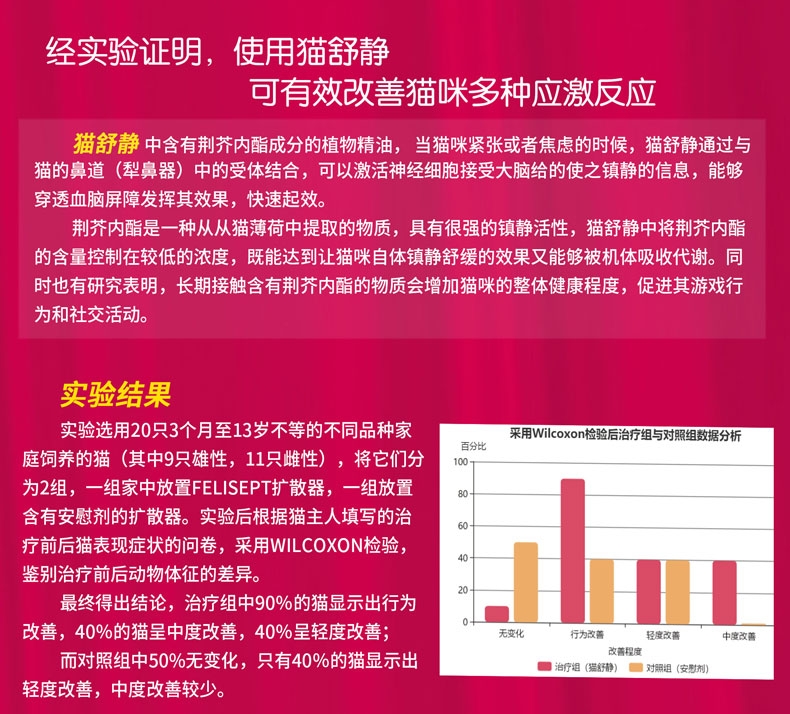 经实验证明，使用猫舒静
可有效改善猫咪多种应激反应

猫舒静 中含有荆芥内酯成分的植物精油，当猫咪紧张或者焦虑的时候，猫舒静通过与猫的鼻道（犁鼻器）中的受体结合，可以激活神经细胞接受大脑给的使之镇静的信息，能够穿透血脑屏障发挥其效果，快速起效。

荆芥内酯是一种从从猫薄荷中提取的物质，具有很强的镇静活性，猫舒静中将荆芥内酯的含量控制在较低的浓度，既能达到让猫咪自体镇静舒缓的效果又能够被机体吸收代谢。同时也有研究表明，长期接触含有荆芥内酯的物质会增加猫咪的整体健康程度，促进其游戏行为和社交活动。

实验结果

实验选用20只3个月至13岁不等的不同品种家庭饲养的猫（其中9只雄性，11只雌性），将它们分为2组，一组家中放置FELISEPT扩散器，一组放置含有安慰剂的扩散器。实验后根据猫主人填写的治疗前后猫表现症状的问卷，采用WILCOXON检验，鉴别治疗前后动物体征的差异。

最终得出结论，治疗组中90%的猫显示出行为改善，40%的猫呈中度改善，40%呈轻度改善；

而对照组中50%无变化，只有40%的猫显示出轻度改善，中度改善较少。

采用Wilcoxon检验后治疗组与对照组数据分析
百分比
100
80
60
40
20
0
无变化
行为改善
轻度改善
中度改善
改善程度
治疗组（猫舒静）
对照组（安慰剂）